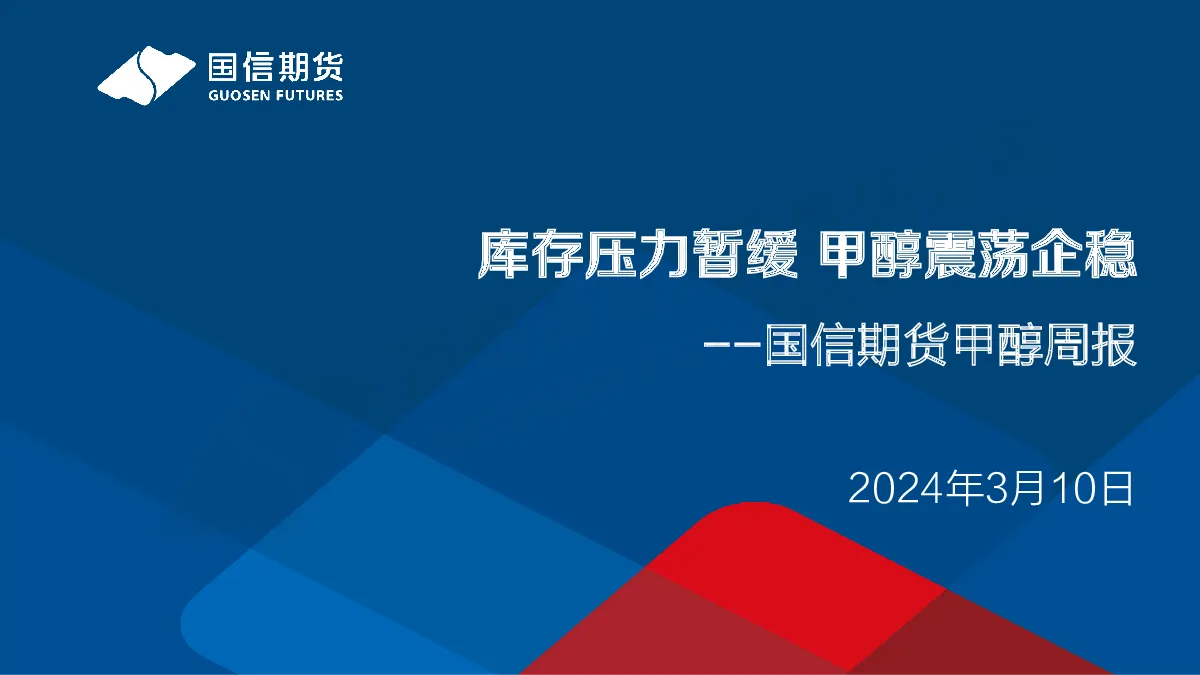 国信期货
GUOSEN FUTURES

库存压力暂缓 甲醇震荡企稳

——国信期货甲醇周报

2024年3月10日